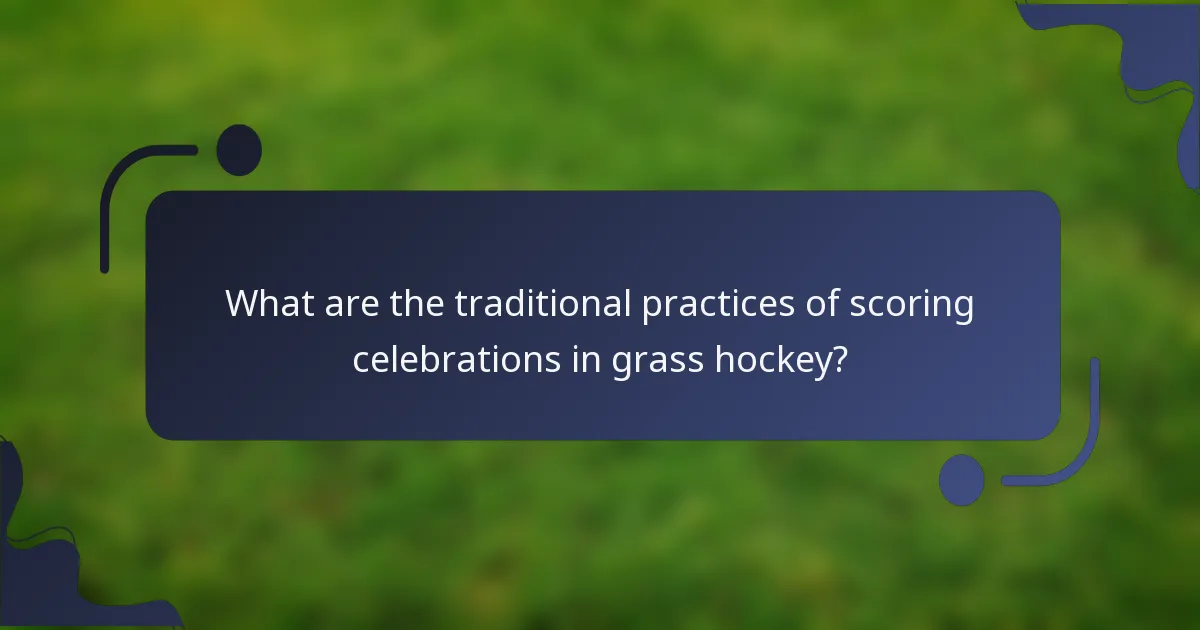 What are the traditional practices of scoring celebrations in grass hockey?